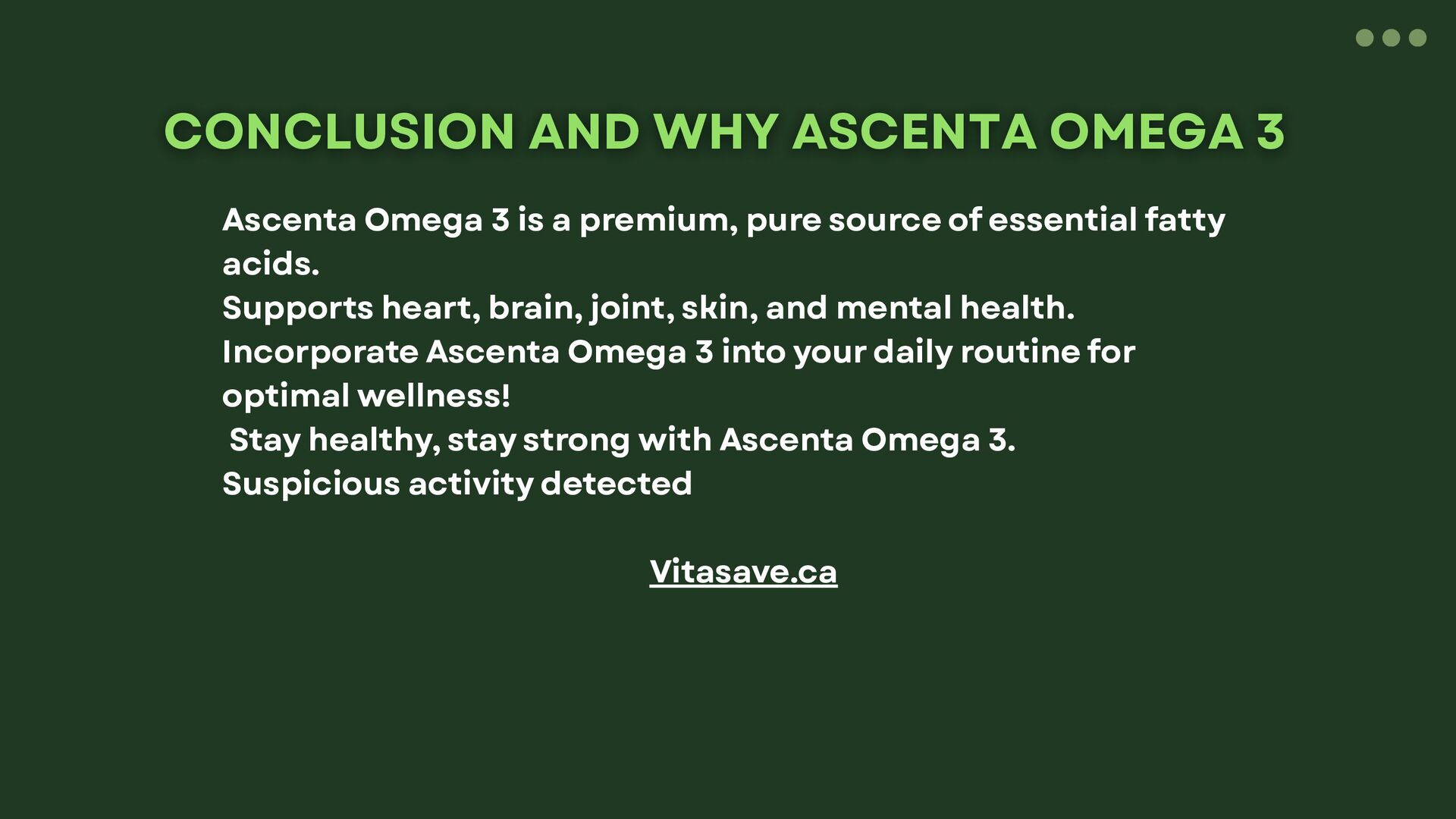 CONCLUSION AND WHY ASCENTA OMEGA 3

Ascenta Omega 3 is a premium, pure source of essential fatty acids.
Supports heart, brain, joint, skin, and mental health.
Incorporate Ascenta Omega 3 into your daily routine for optimal wellness!
Stay healthy, stay strong with Ascenta Omega 3.
Suspicious activity detected

Vitasave.ca